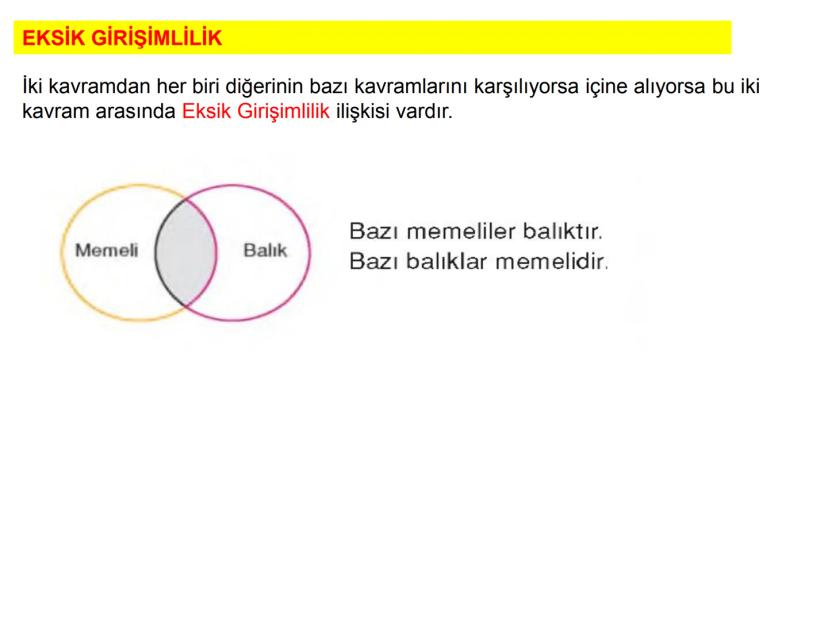 EKSİK GİRİŞİMLİLİK

İki kavramdan her biri diğerinin bazı kavramlarını karşılıyorsa içine alıyorsa bu iki kavram arasında Eksik Girişimlilik ilişkisi vardır.

Memeli

Balık

Bazı memeliler balıktır.
Bazı balıklar memelidir.